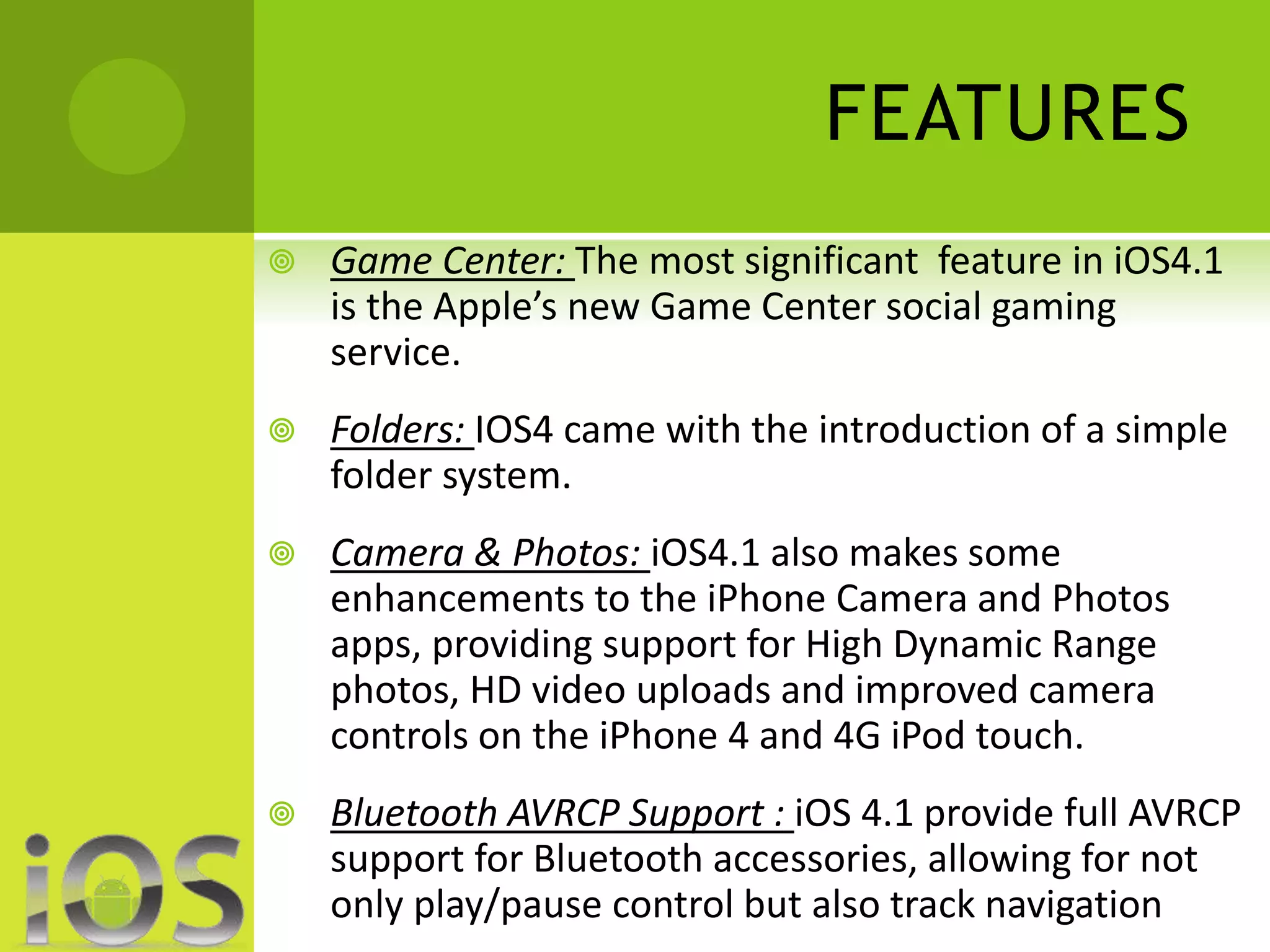 FEATURES

Game Center: The most significant feature in iOS4.1 is the Apple's new Game Center social gaming service.

Folders: IOS4 came with the introduction of a simple folder system.

Camera & Photos: iOS4.1 also makes some enhancements to the iPhone Camera and Photos apps, providing support for High Dynamic Range photos, HD video uploads and improved camera controls on the iPhone 4 and 4G iPod touch.

Bluetooth AVRCP Support : iOS 4.1 provide full AVRCP support for Bluetooth accessories, allowing for not only play/pause control but also track navigation

iOS